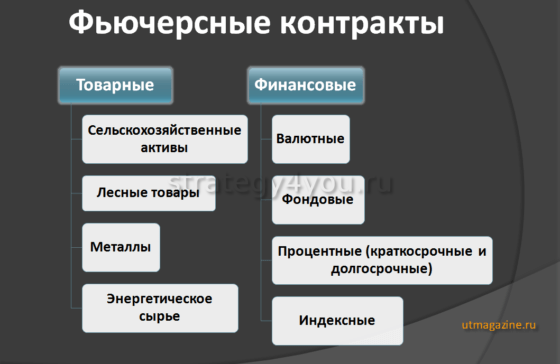 Фьючерсные контракты

Товарные

Сельскохозяйственные активы

Лесные товары

Металлы

Энергетическое сырье

Финансовые

Валютные

Фондовые

Процентные (краткосрочные и долгосрочные)

Индексные

strategy4you.ru

utmagazine.ru